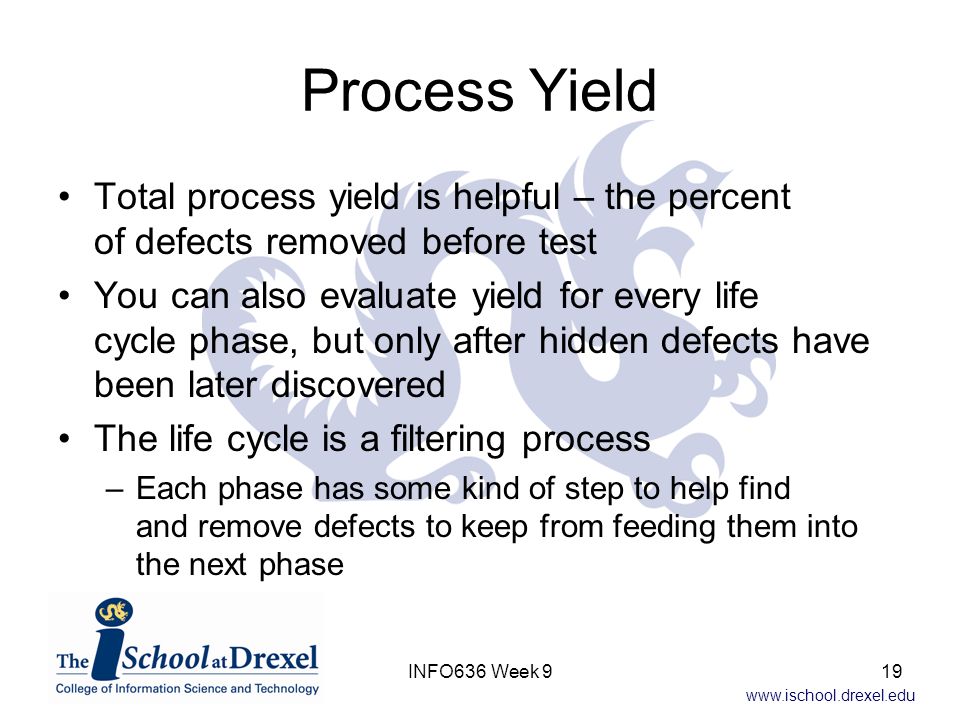 Process Yield

• Total process yield is helpful – the percent of defects removed before test
• You can also evaluate yield for every life cycle phase, but only after hidden defects have been later discovered
• The life cycle is a filtering process
– Each phase has some kind of step to help find and remove defects to keep from feeding them into the next phase

The iSchool at Drexel
College of Information Science and Technology

INFO636 Week 9

19

www.ischool.drexel.edu